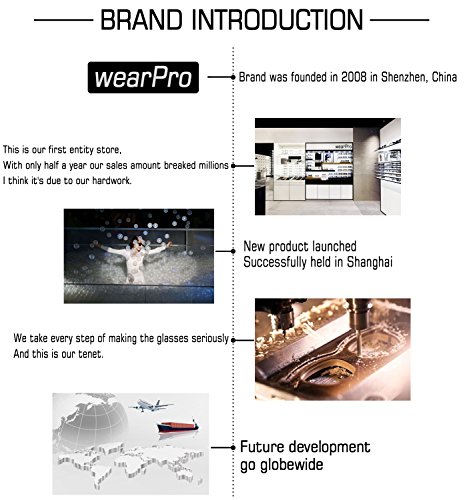 BRAND INTRODUCTION

wearPro

Brand was founded in 2008 in Shenzhen, China

This is our first entity store,
With only half a year our sales amount breaked millions
I think it's due to our hardwork.

wearPro

New product launched
Successfully held in Shanghai

We take every step of making the glasses seriously
And this is our tenet.

Future development
go globewide